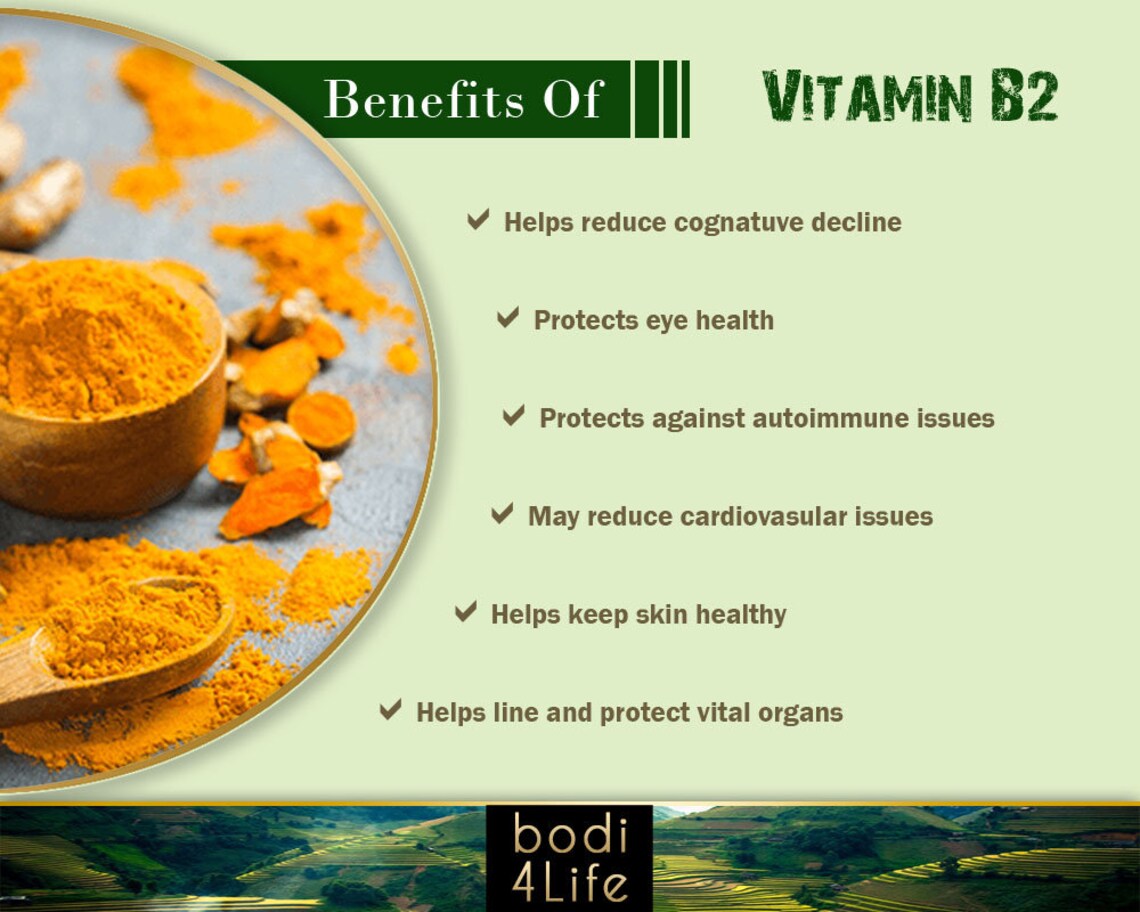 Benefits Of

VITAMIN B2

✔ Helps reduce cognatuve decline

✔ Protects eye health

✔ Protects against autoimmune issues

✔ May reduce cardiovasular issues

✔ Helps keep skin healthy

✔ Helps line and protect vital organs

bodi 4Life